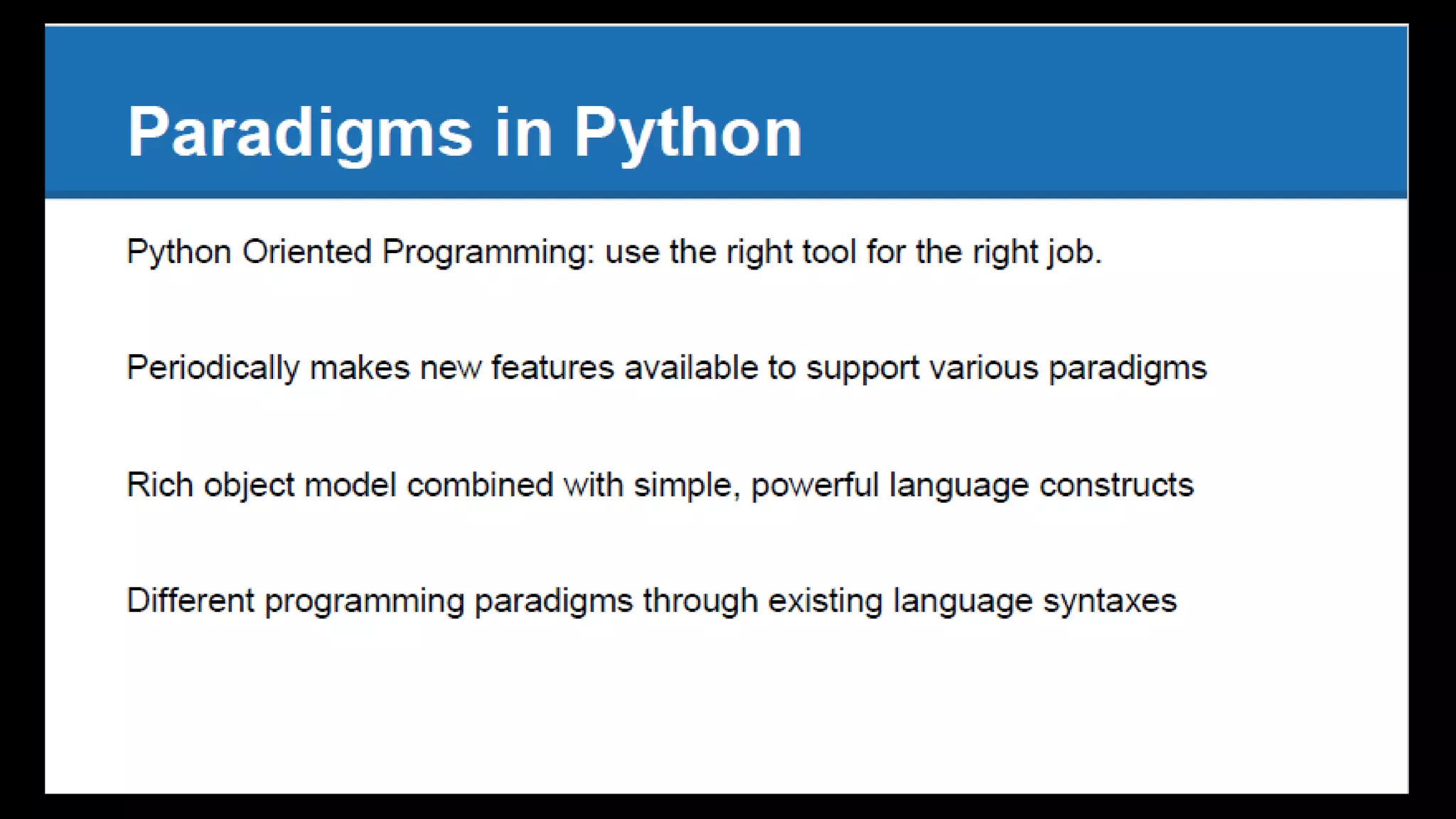 Paradigms in Python

Python Oriented Programming: use the right tool for the right job.

Periodically makes new features available to support various paradigms

Rich object model combined with simple, powerful language constructs

Different programming paradigms through existing language syntaxes